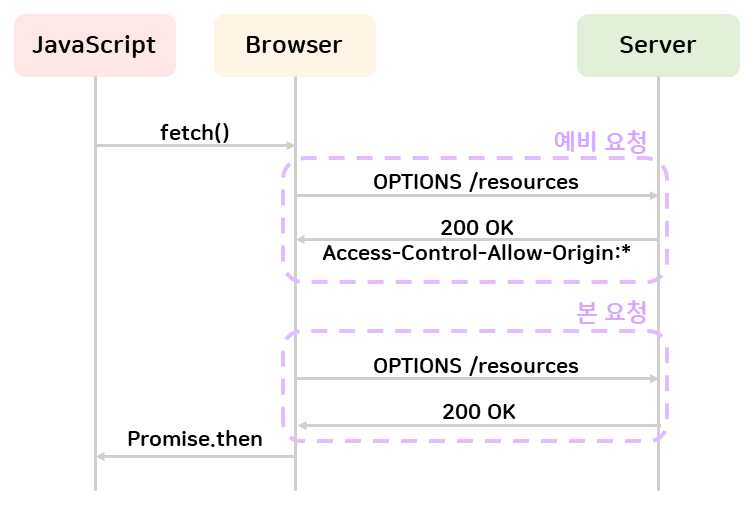 JavaScript

Browser

Server

fetch()

예비 요청

OPTIONS /resources

200 OK
Access-Control-Allow-Origin:*

본 요청

OPTIONS /resources

200 OK

Promise.then